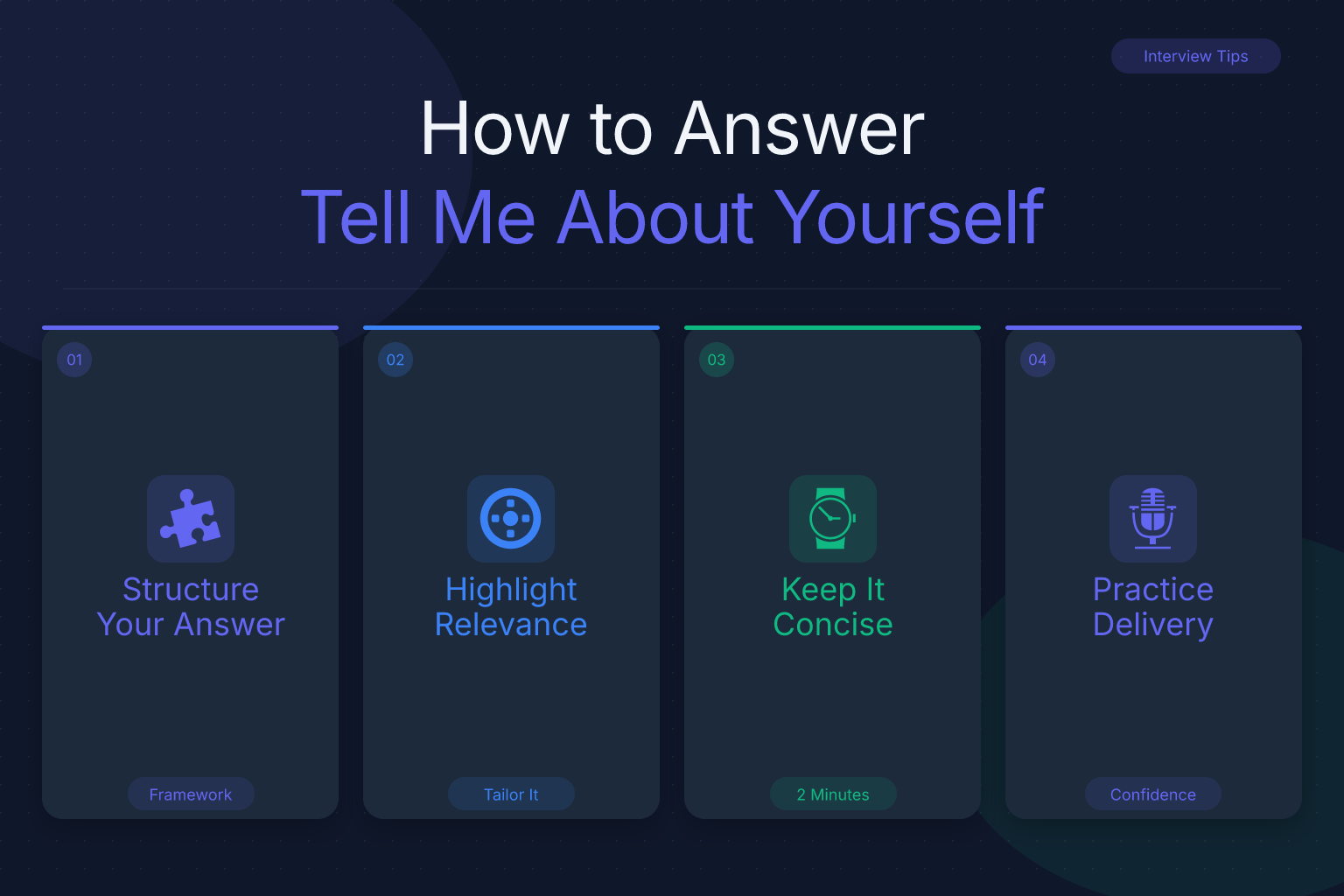 Interview Tips

How to Answer
Tell Me About Yourself

01
Structure Your Answer
Framework

02
Highlight Relevance
Tailor It

03
Keep It Concise
2 Minutes

04
Practice Delivery
Confidence